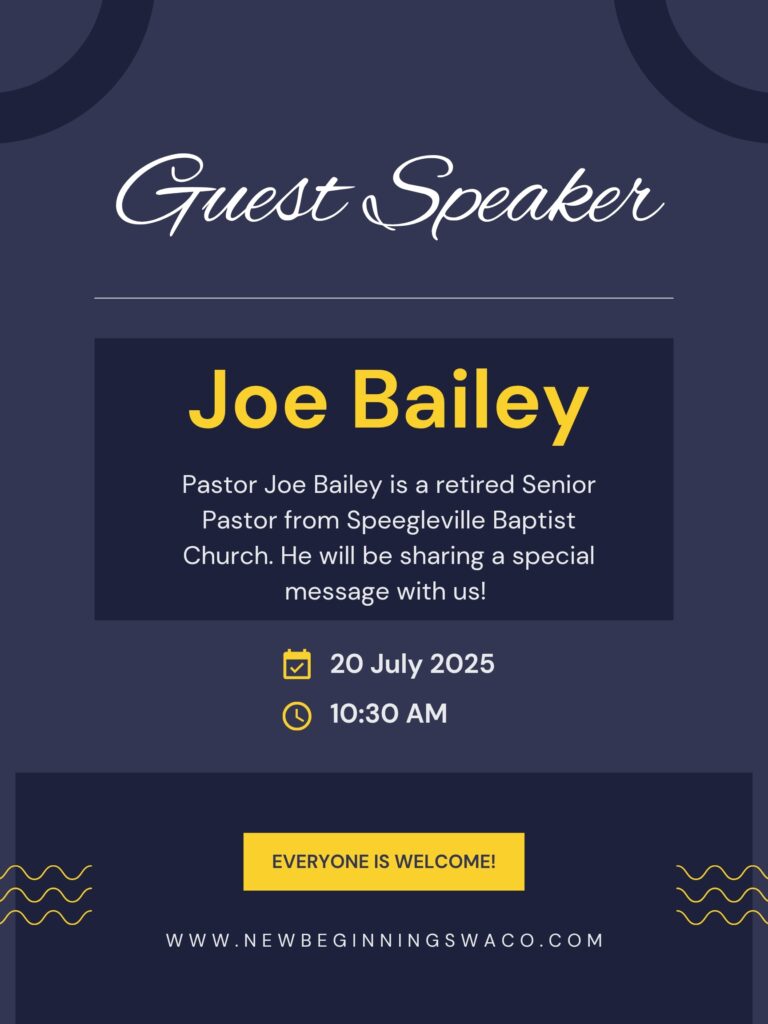 Guest Speaker

Joe Bailey

Pastor Joe Bailey is a retired Senior Pastor from Speegleville Baptist Church. He will be sharing a special message with us!

20 July 2025

10:30 AM

EVERYONE IS WELCOME!

WWW.NEWBEGINNINGSWACO.COM